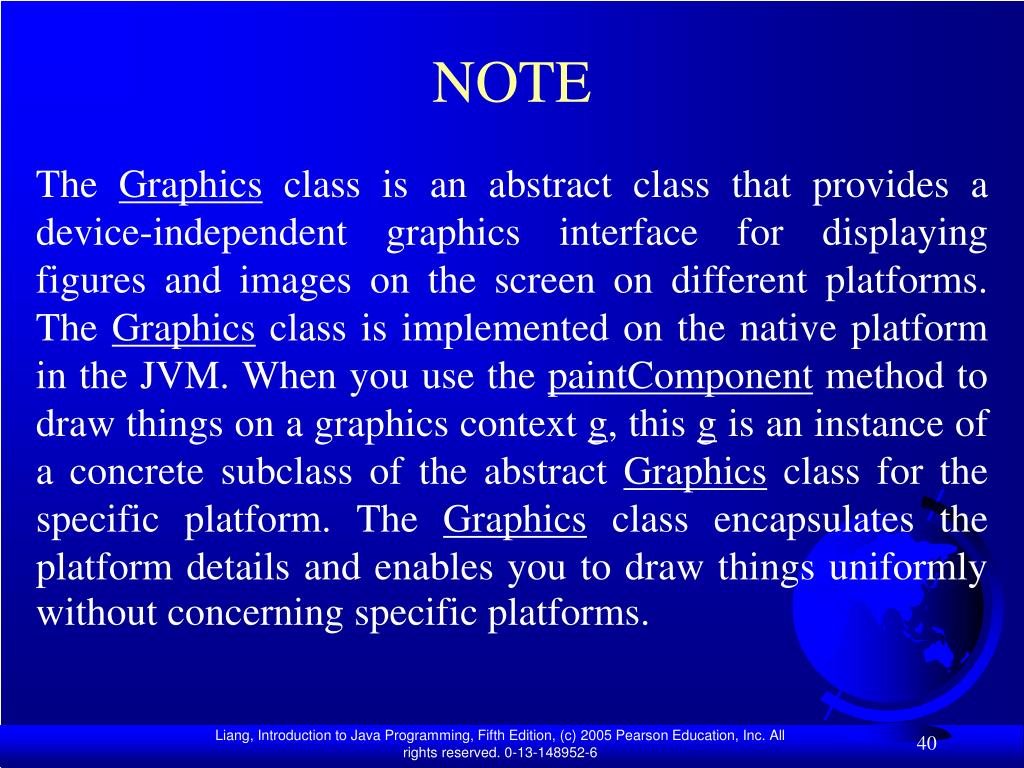 NOTE

The Graphics class is an abstract class that provides a device-independent graphics interface for displaying figures and images on the screen on different platforms. The Graphics class is implemented on the native platform in the JVM. When you use the paintComponent method to draw things on a graphics context g, this g is an instance of a concrete subclass of the abstract Graphics class for the specific platform. The Graphics class encapsulates the platform details and enables you to draw things uniformly without concerning specific platforms.

Liang, Introduction to Java Programming, Fifth Edition, (c) 2005 Pearson Education, Inc. All rights reserved. 0-13-148952-6

40